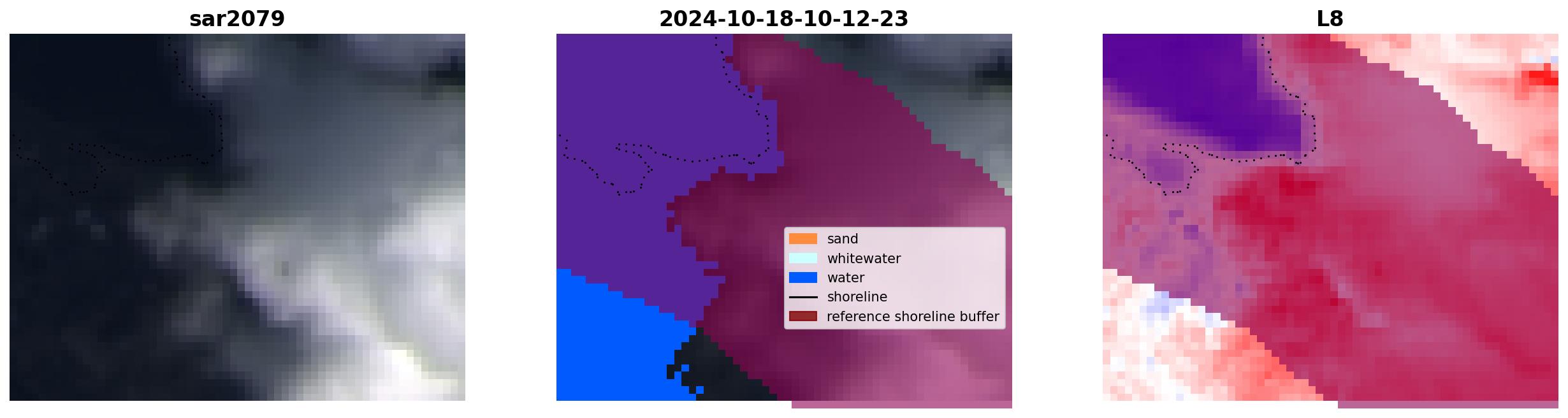 sar2079

2024-10-18-10-12-23

sand
whitewater
water
shoreline
reference shoreline buffer

L8